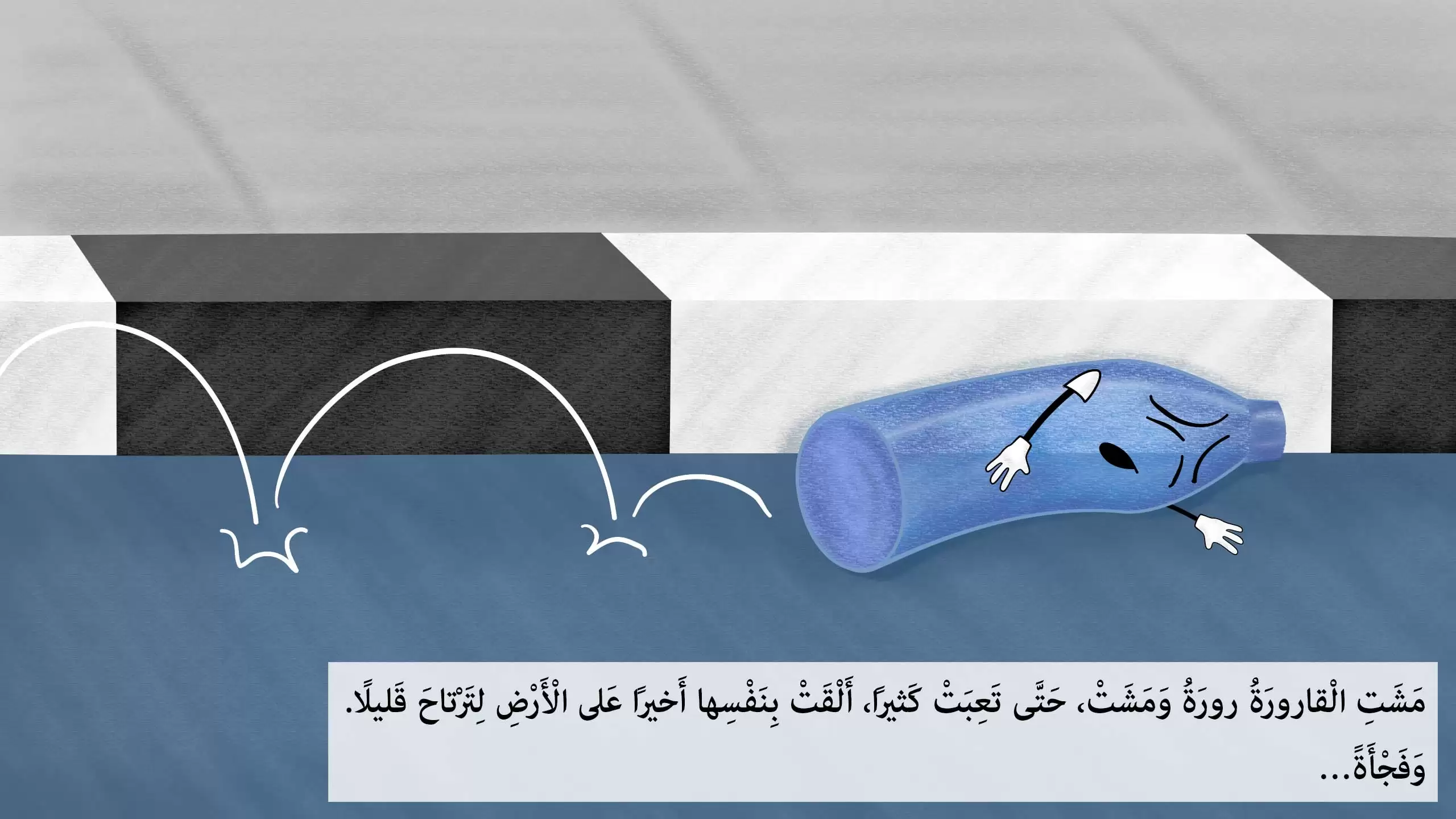 مَشَتِ الْقارورَةُ رورَةُ وَمَشَتْ، حَتَّى تَعِبَتْ كَثيراً، أَلْقَتْ بِنَفْسِها أَخيراً عَلى الْأَرْضِ لِتَرْتاحَ قَليلًا.
وَفَجْأَةً...